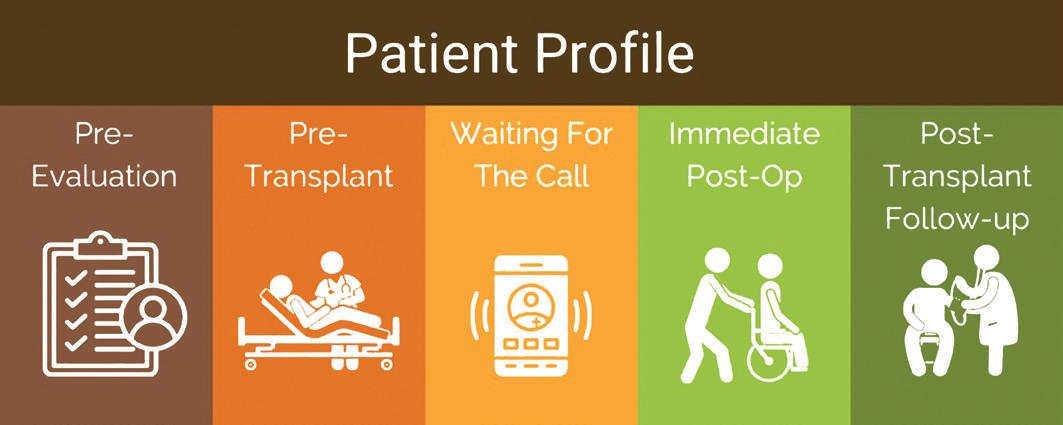 Patient Profile

Pre-Evaluation

Pre-Transplant

Waiting For The Call

Immediate Post-Op

Post-Transplant Follow-up